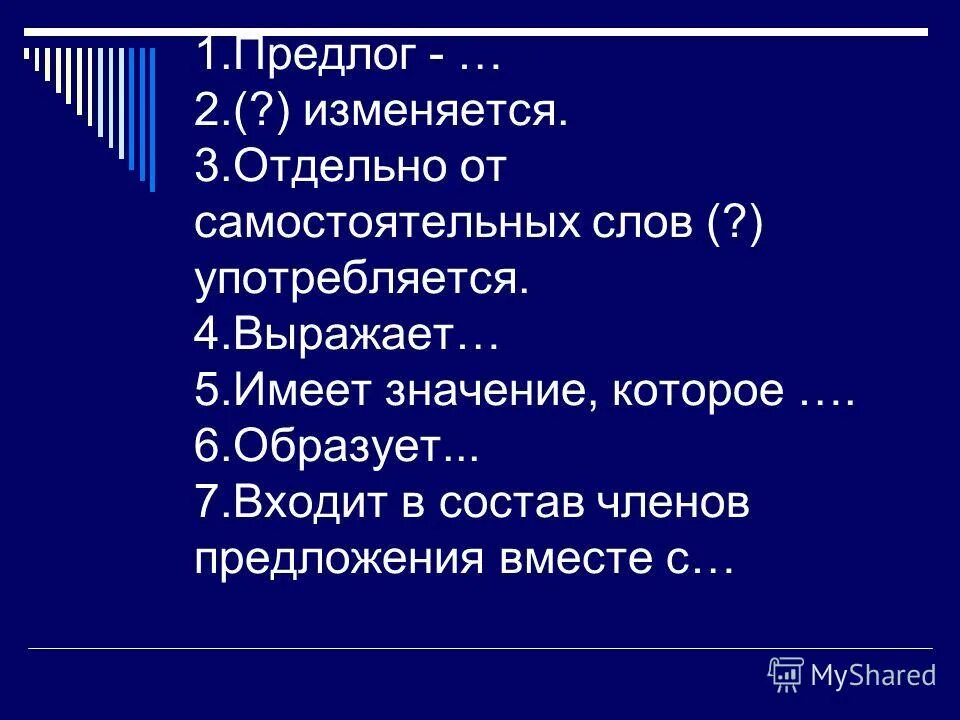 1.Предлог - …
2.(?) изменяется.
3.Отдельно от самостоятельных слов (?) употребляется.
4.Выражает…
5.Имеет значение, которое ….
6.Образует...
7.Входит в состав членов предложения вместе с…

MyShared